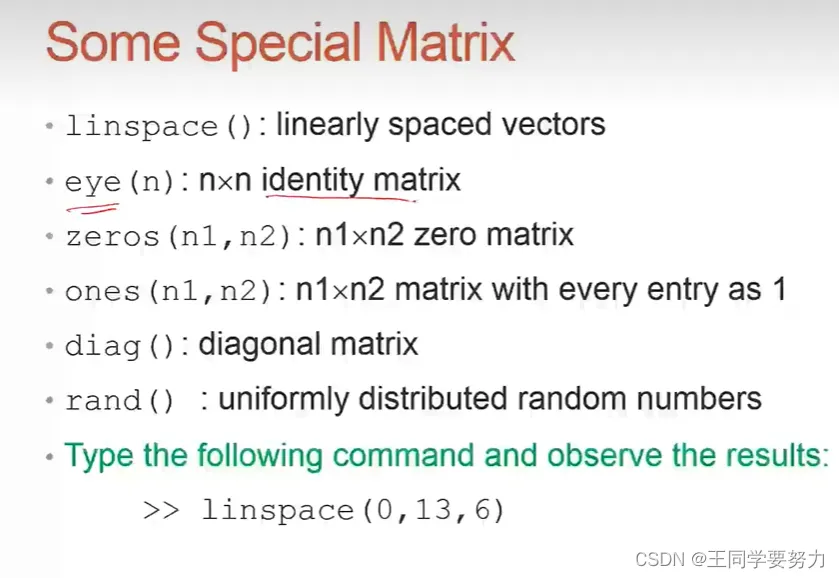 Some Special Matrix

• linspace(): linearly spaced vectors

• eye(n): n×n identity matrix

• zeros(n1,n2): n1×n2 zero matrix

• ones(n1,n2): n1×n2 matrix with every entry as 1

• diag(): diagonal matrix

• rand() : uniformly distributed random numbers

• Type the following command and observe the results:

>> linspace(0,13,6)

CSDN @王同学要努力